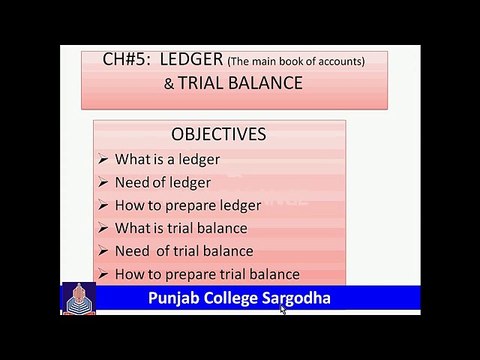 CH#5: LEDGER (The main book of accounts)
& TRIAL BALANCE

OBJECTIVES

➢ What is a ledger
➢ Need of ledger
➢ How to prepare ledger
➢ What is trial balance
➢ Need of trial balance
➢ How to prepare trial balance

Punjab College Sargodha